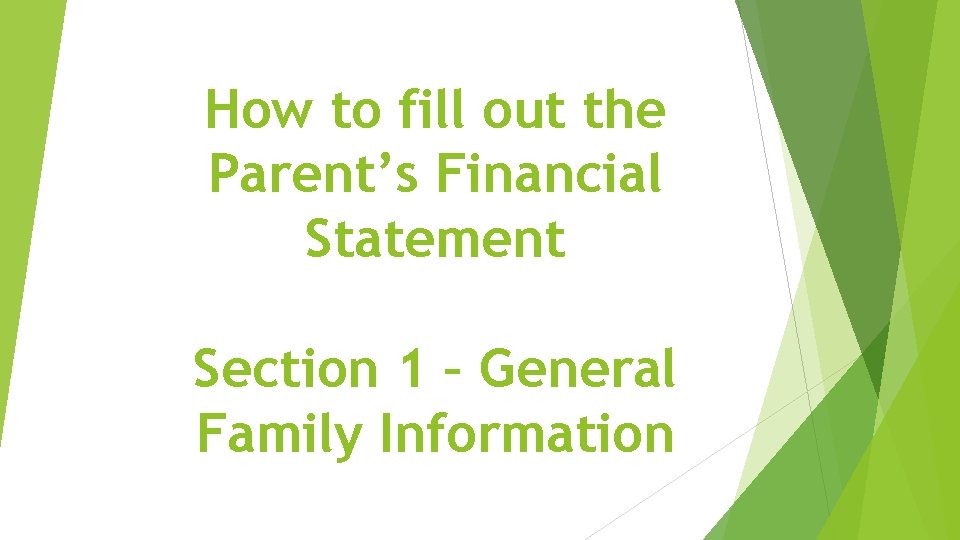 How to fill out the Parent’s Financial Statement

Section 1 – General Family Information